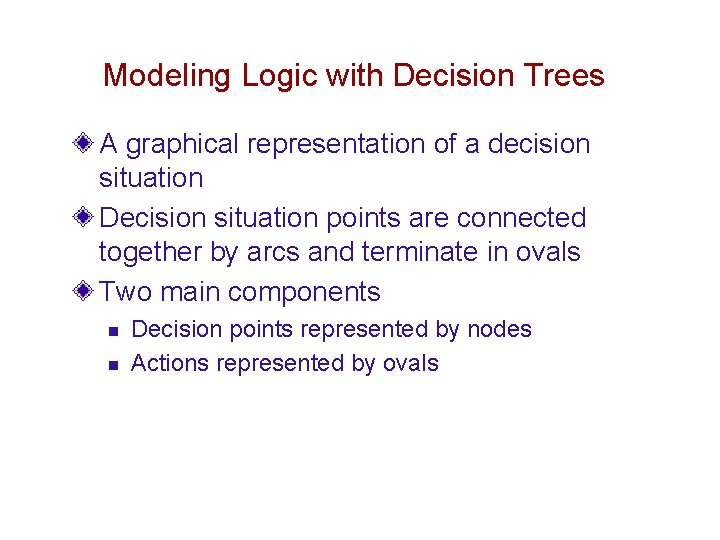 Modeling Logic with Decision Trees

A graphical representation of a decision situation

Decision situation points are connected together by arcs and terminate in ovals

Two main components

Decision points represented by nodes

Actions represented by ovals